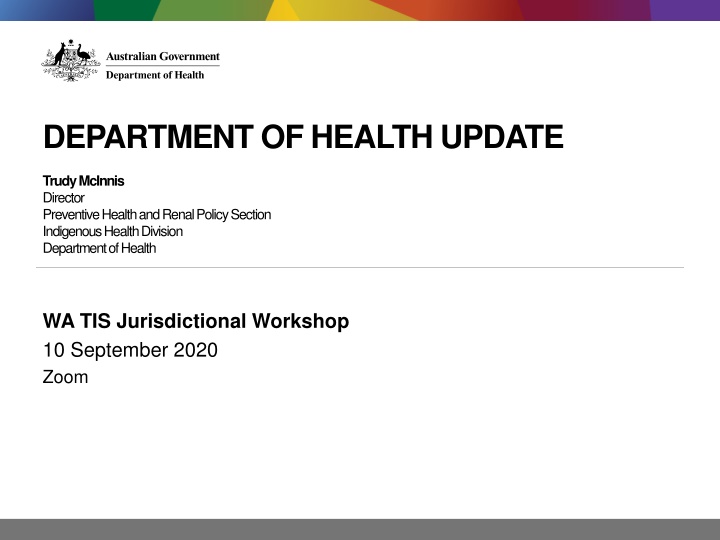 Australian Government
Department of Health

DEPARTMENT OF HEALTH UPDATE

Trudy McInnis
Director
Preventive Health and Renal Policy Section
Indigenous Health Division
Department of Health

WA TIS Jurisdictional Workshop
10 September 2020
Zoom